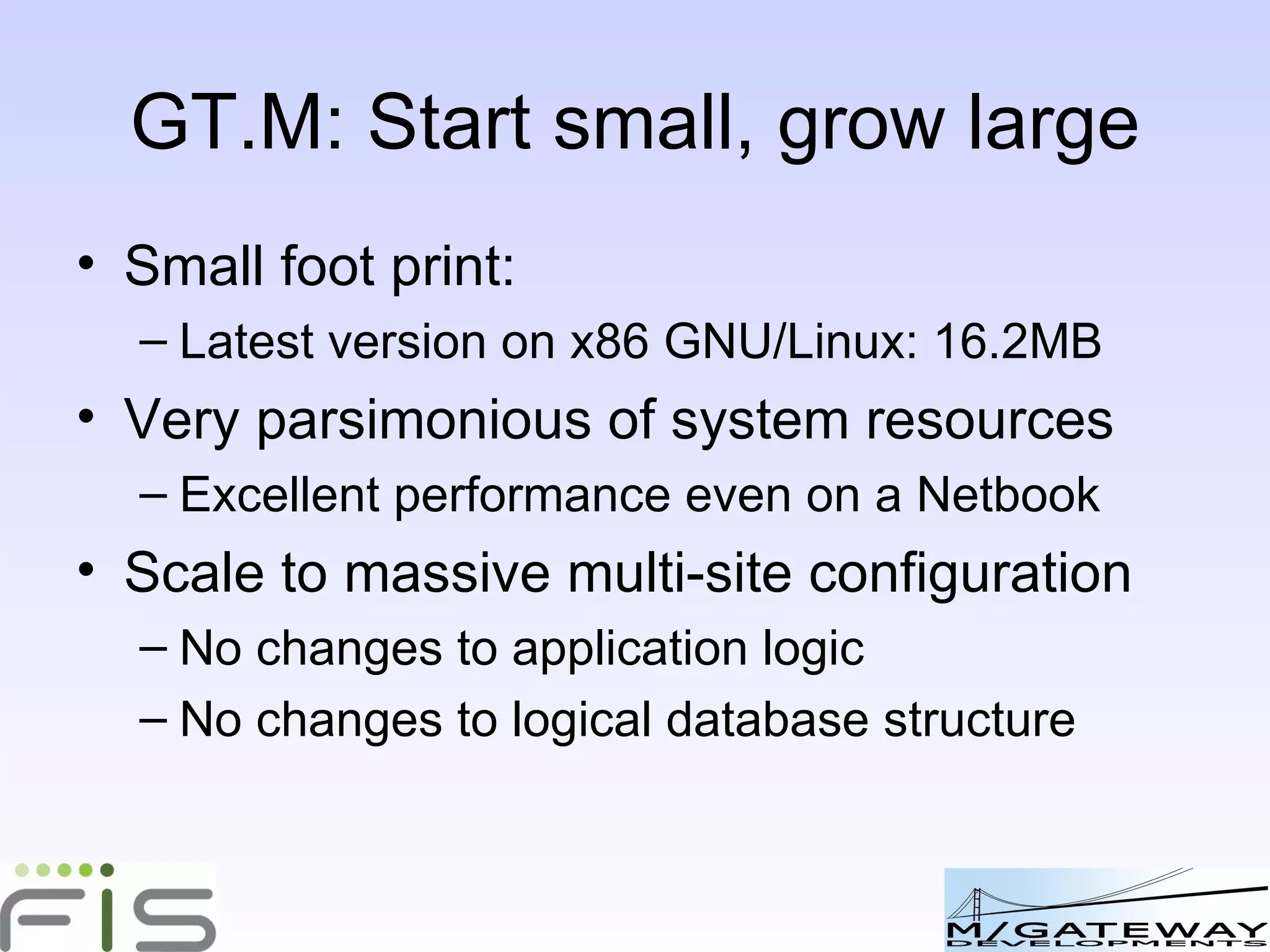 GT.M: Start small, grow large

• Small foot print:
  – Latest version on x86 GNU/Linux: 16.2MB
• Very parsimonious of system resources
  – Excellent performance even on a Netbook
• Scale to massive multi-site configuration
  – No changes to application logic
  – No changes to logical database structure

FIS

M/GATEWAY
DEVELOPMENTS